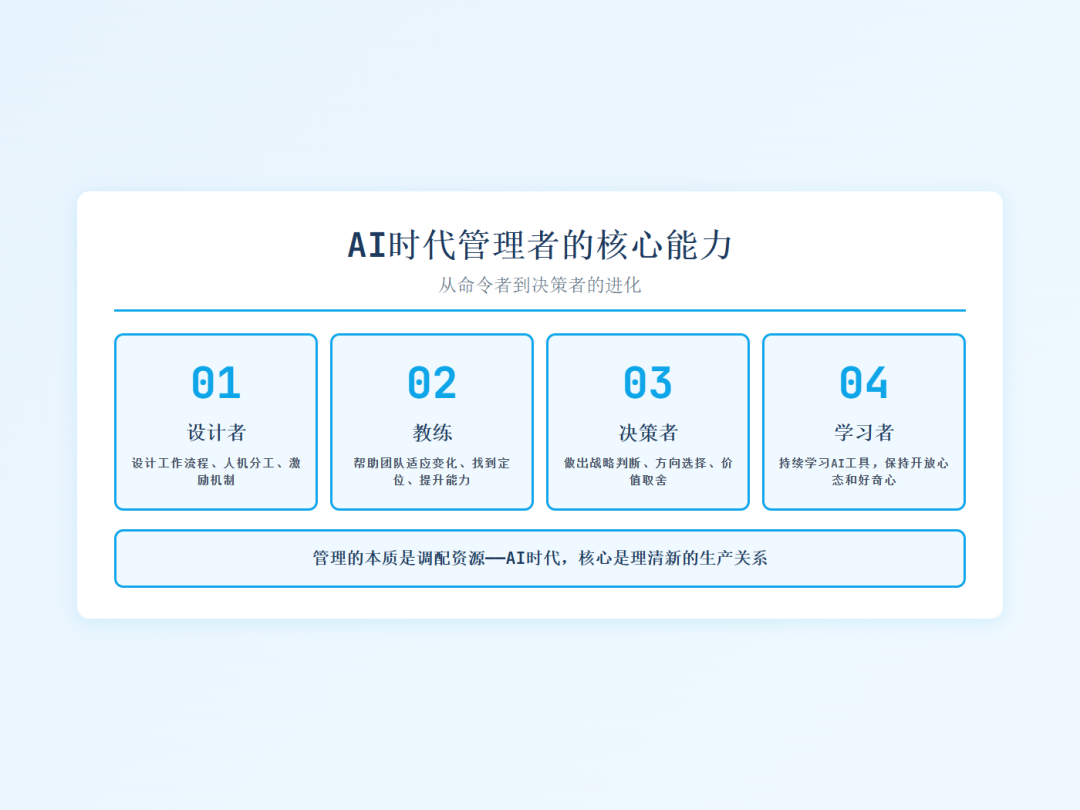 AI时代管理者的核心能力

从命令者到决策者的进化

01

设计者

设计工作流程、人机分工、激励机制

02

教练

帮助团队适应变化、找到定位、提升能力

03

决策者

做出战略判断、方向选择、价值取舍

04

学习者

持续学习AI工具，保持开放心态和好奇心

管理的本质是调配资源——AI时代，核心是理清新的生产关系